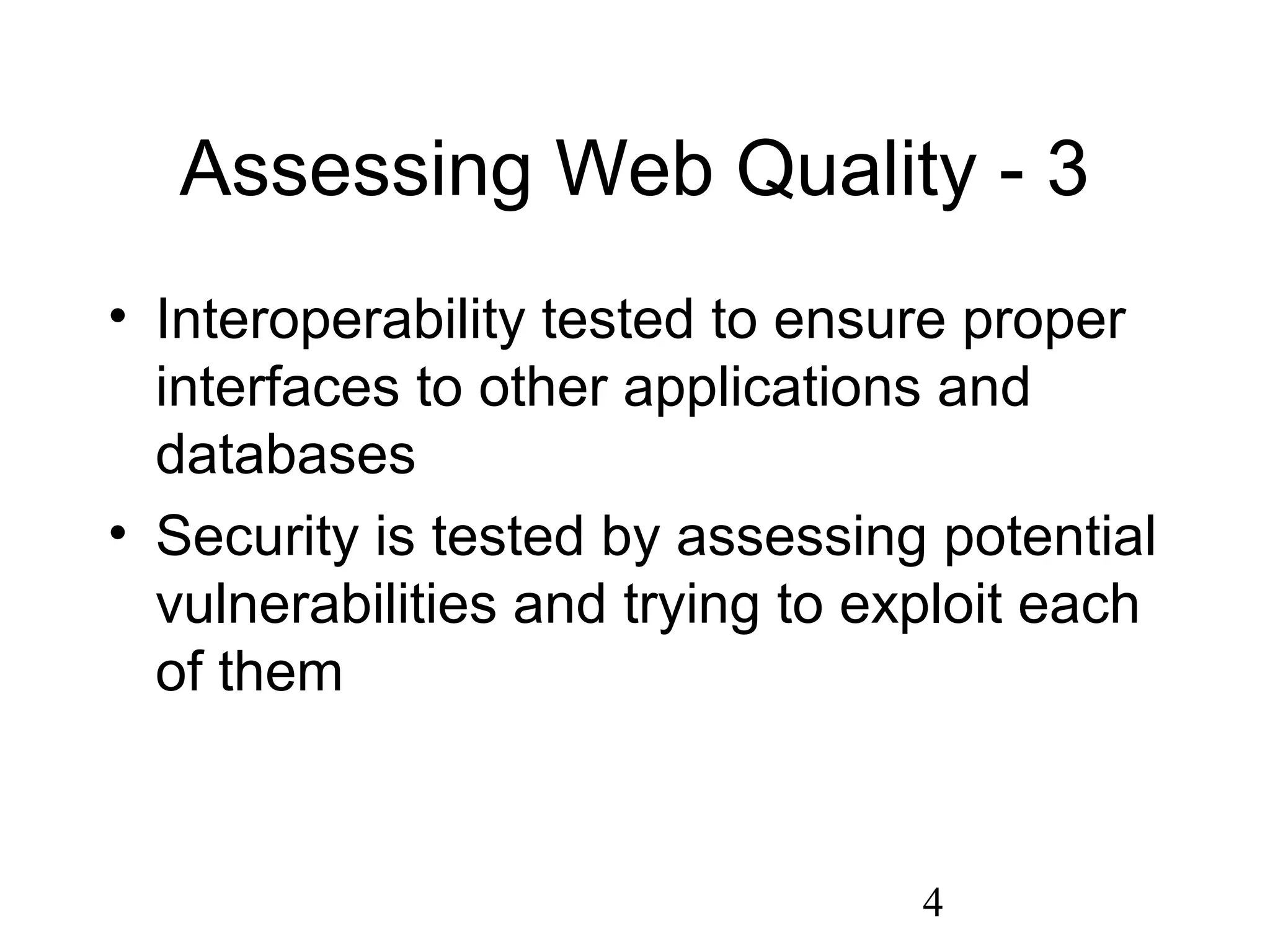 Assessing Web Quality - 3

• Interoperability tested to ensure proper interfaces to other applications and databases
• Security is tested by assessing potential vulnerabilities and trying to exploit each of them

4